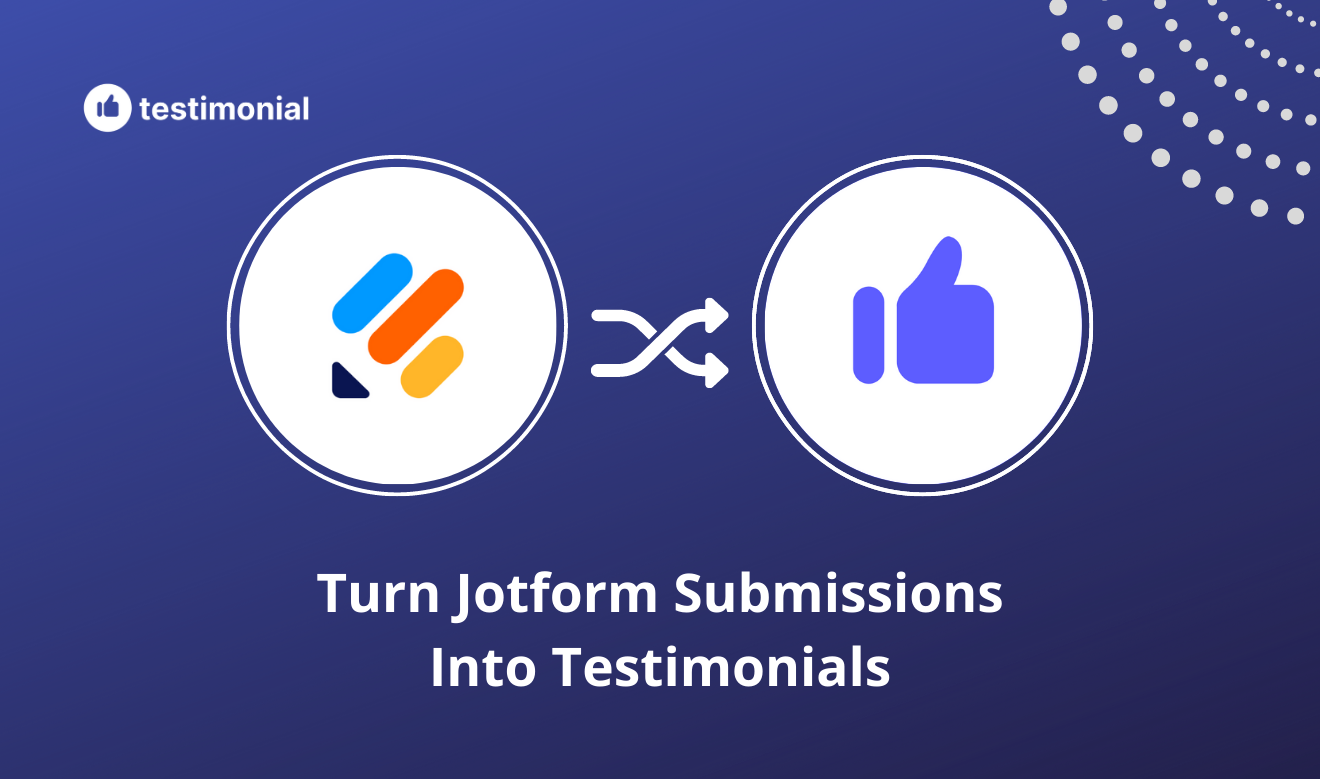 testimonial

Turn Jotform Submissions Into Testimonials